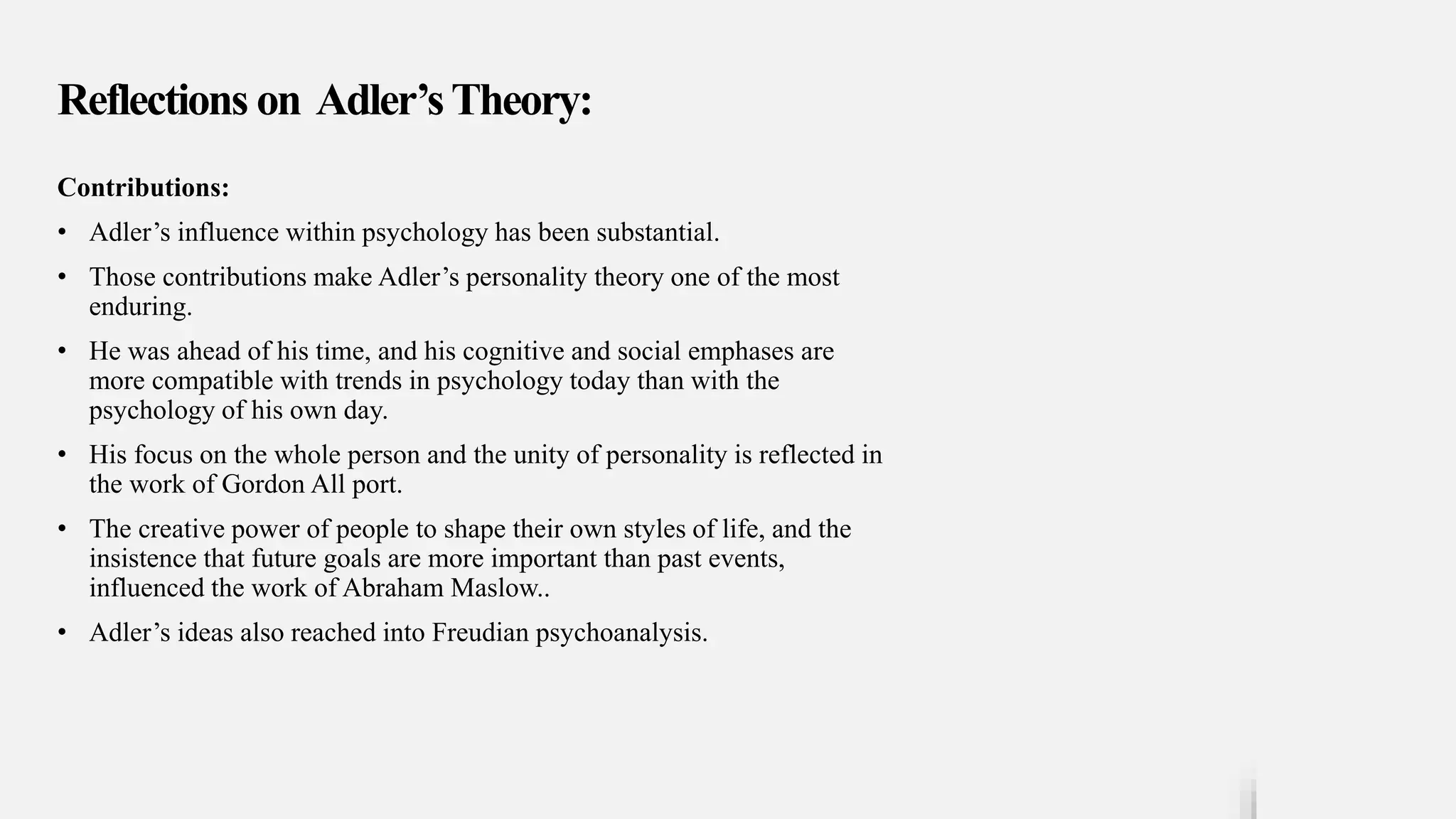 Reflections on Adler’s Theory:

Contributions:

• Adler’s influence within psychology has been substantial.

• Those contributions make Adler’s personality theory one of the most enduring.

• He was ahead of his time, and his cognitive and social emphases are more compatible with trends in psychology today than with the psychology of his own day.

• His focus on the whole person and the unity of personality is reflected in the work of Gordon All port.

• The creative power of people to shape their own styles of life, and the insistence that future goals are more important than past events, influenced the work of Abraham Maslow..

• Adler’s ideas also reached into Freudian psychoanalysis.